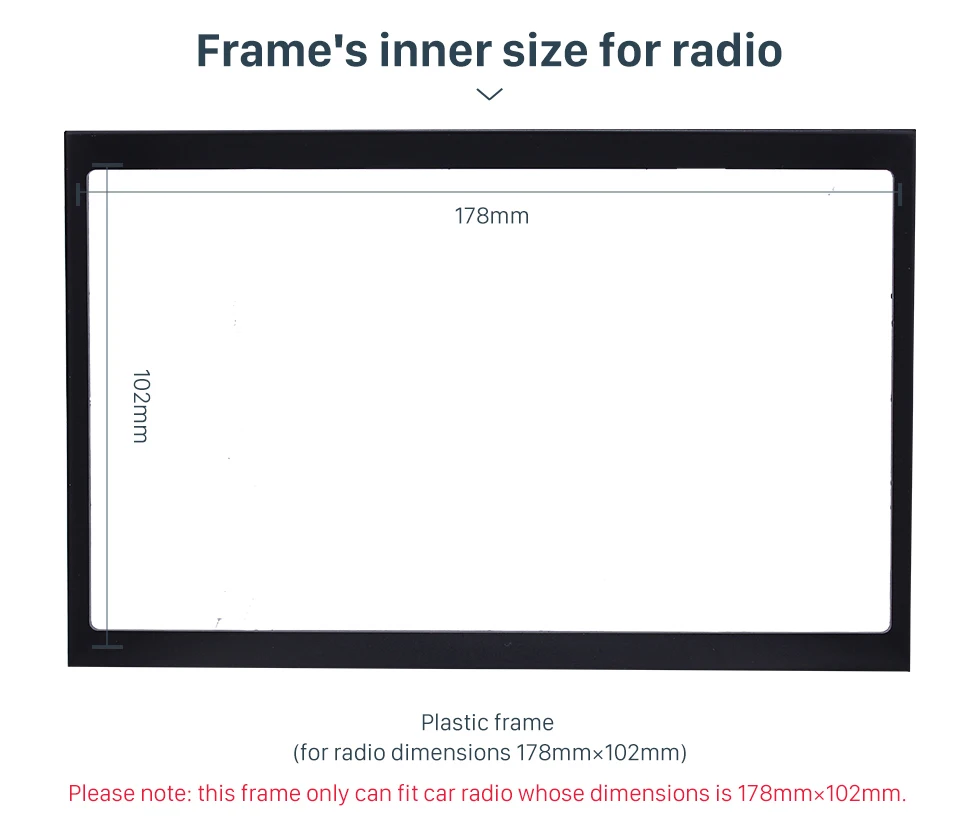 Frame's inner size for radio

178mm

102mm

Plastic frame
(for radio dimensions 178mm×102mm)

Please note: this frame only can fit car radio whose dimensions is 178mm×102mm.